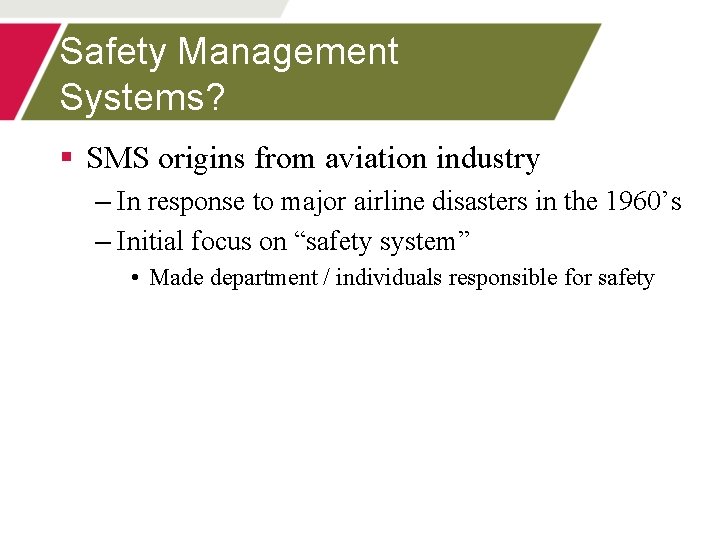 Safety Management Systems?

▪ SMS origins from aviation industry

– In response to major airline disasters in the 1960’s

– Initial focus on “safety system”

• Made department / individuals responsible for safety